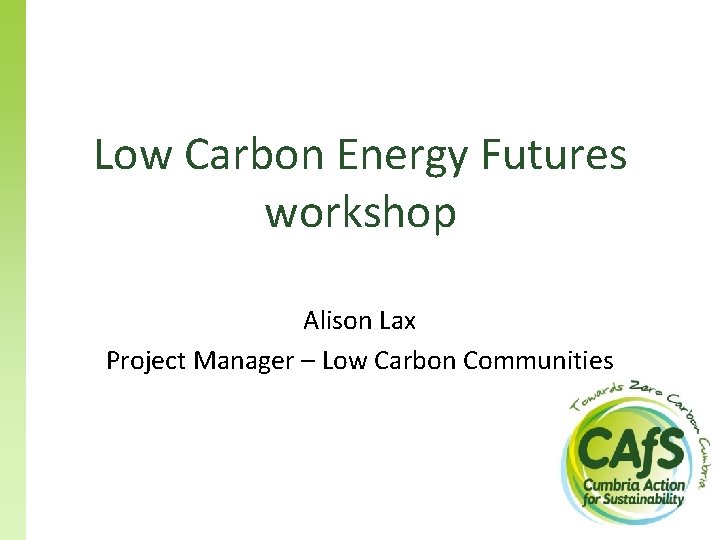 Low Carbon Energy Futures workshop

Alison Lax

Project Manager – Low Carbon Communities

Towards Zero Carbon Cumbria

CAfS

Cumbria Action for Sustainability